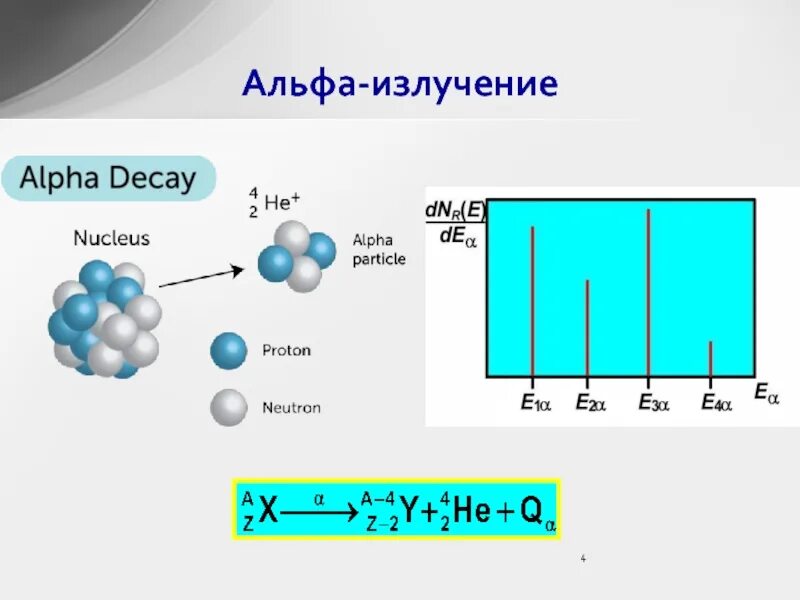 Альфа-излучение

Alpha Decay

Nucleus

$^{4}_{2}He^{+}$

Alpha particle

Proton

Neutron

$\frac{dN_R(E)}{dE_\alpha}$

$E_{1\alpha}$ $E_{2\alpha}$ $E_{3\alpha}$ $E_{4\alpha}$ $E_\alpha$

$^{A}_{Z}X \xrightarrow{\alpha} {}^{A-4}_{Z-2}Y + {}^{4}_{2}He + Q_\alpha$

4